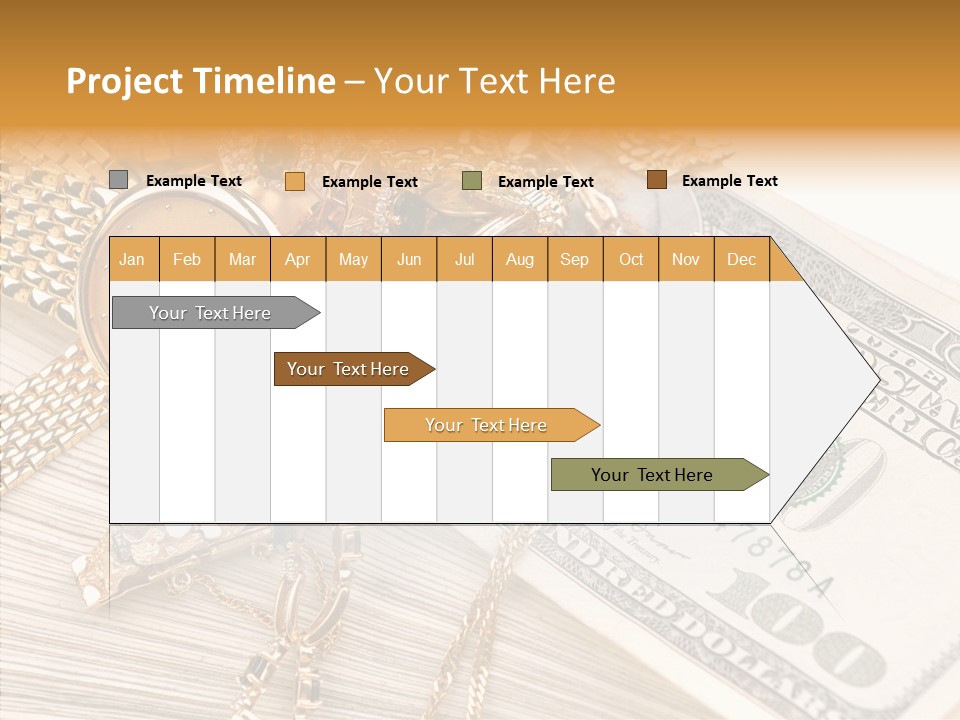 Project Timeline – Your Text Here

Example Text
Example Text
Example Text
Example Text

| Jan | Feb | Mar | Apr | May | Jun | Jul | Aug | Sep | Oct | Nov | Dec |
|---|---|---|---|---|---|---|---|---|---|---|---|

Your Text Here

Your Text Here

Your Text Here

Your Text Here